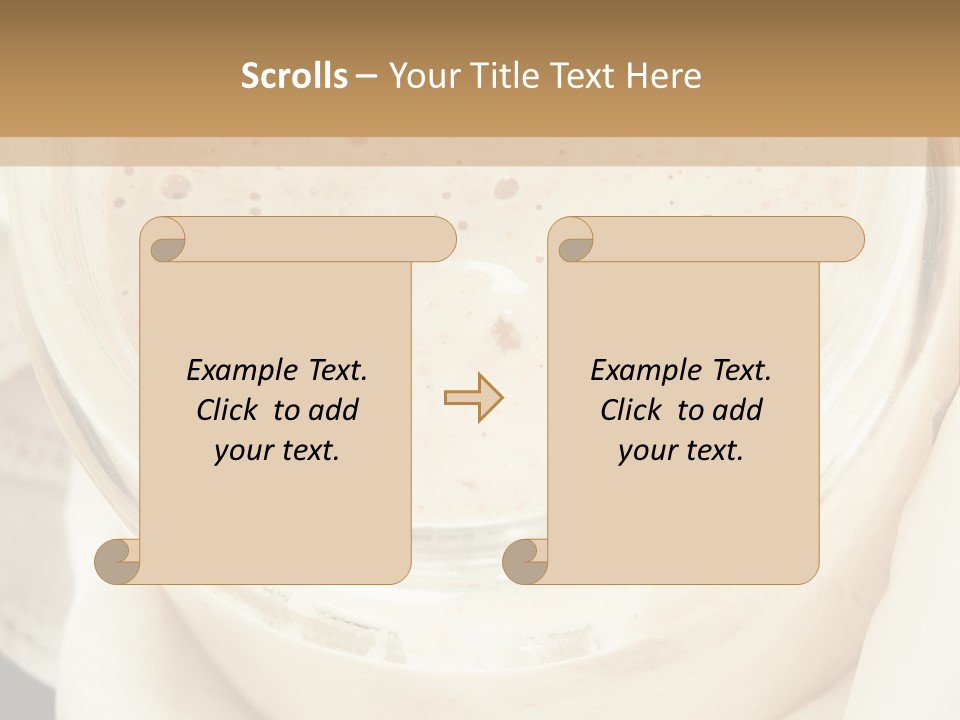 Scrolls – Your Title Text Here

Example Text. Click to add your text.

Example Text. Click to add your text.